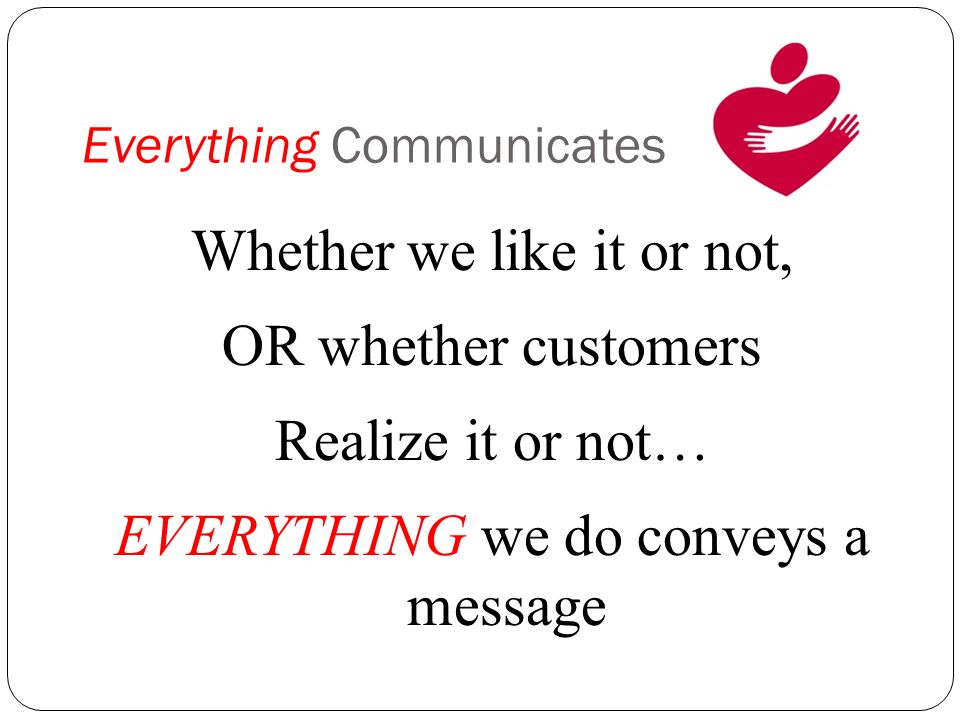 Everything Communicates

Whether we like it or not,

OR whether customers

Realize it or not…

EVERYTHING we do conveys a message